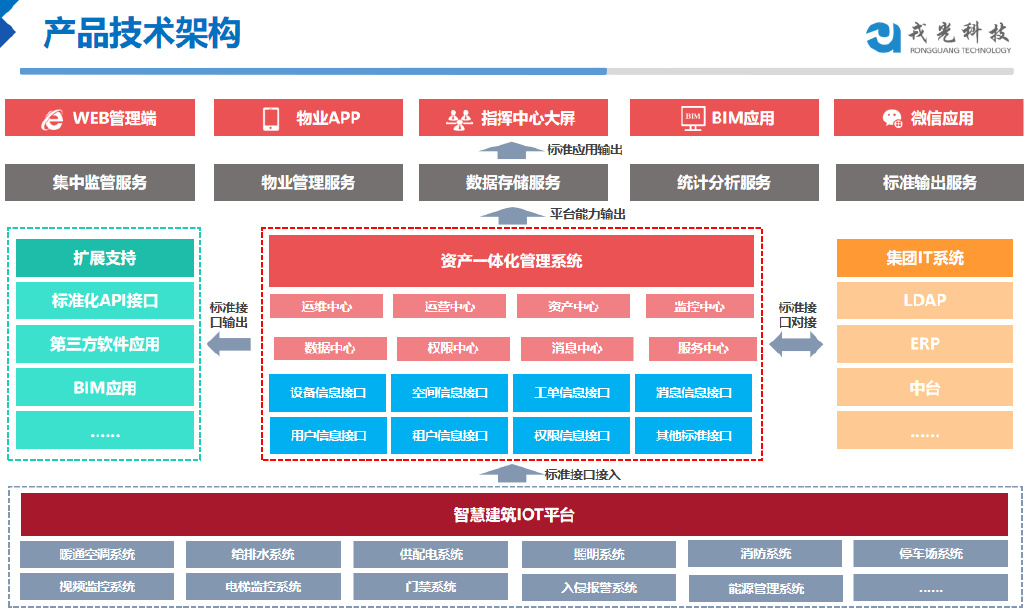 产品技术架构

戎光科技
RONGGUANG TECHNOLOGY

WEB管理端
物业APP
指挥中心大屏
BIM应用
微信应用

标准应用输出

集中监管服务
物业管理服务
数据存储服务
统计分析服务
标准输出服务

平台能力输出

扩展支持
标准化API接口
第三方软件应用
BIM应用
......

标准接口输出

资产一体化管理系统
运维中心
运营中心
资产中心
监控中心
数据中心
权限中心
消息中心
服务中心
设备信息接口
空间信息接口
工单信息接口
消息信息接口
用户信息接口
租户信息接口
权限信息接口
其他标准接口

标准接口对接

集团IT系统
LDAP
ERP
中台
......

标准接口接入

智慧建筑IOT平台
暖通空调系统
给排水系统
供配电系统
照明系统
消防系统
停车场系统
视频监控系统
电梯监控系统
门禁系统
入侵报警系统
能源管理系统
......